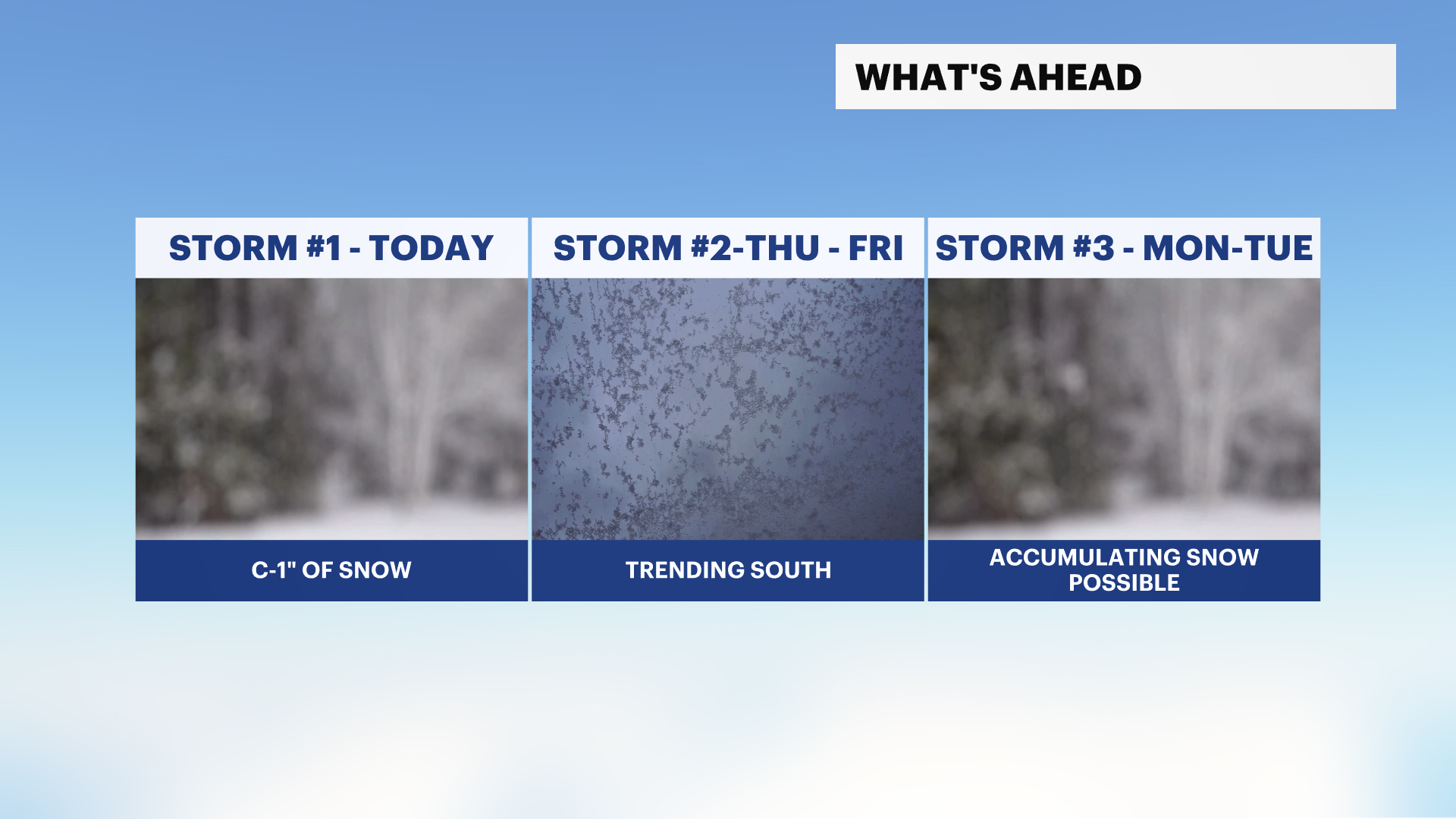 WHAT'S AHEAD

STORM #1 - TODAY

C-1" OF SNOW

STORM #2-THU - FRI

TRENDING SOUTH

STORM #3 - MON-TUE

ACCUMULATING SNOW POSSIBLE